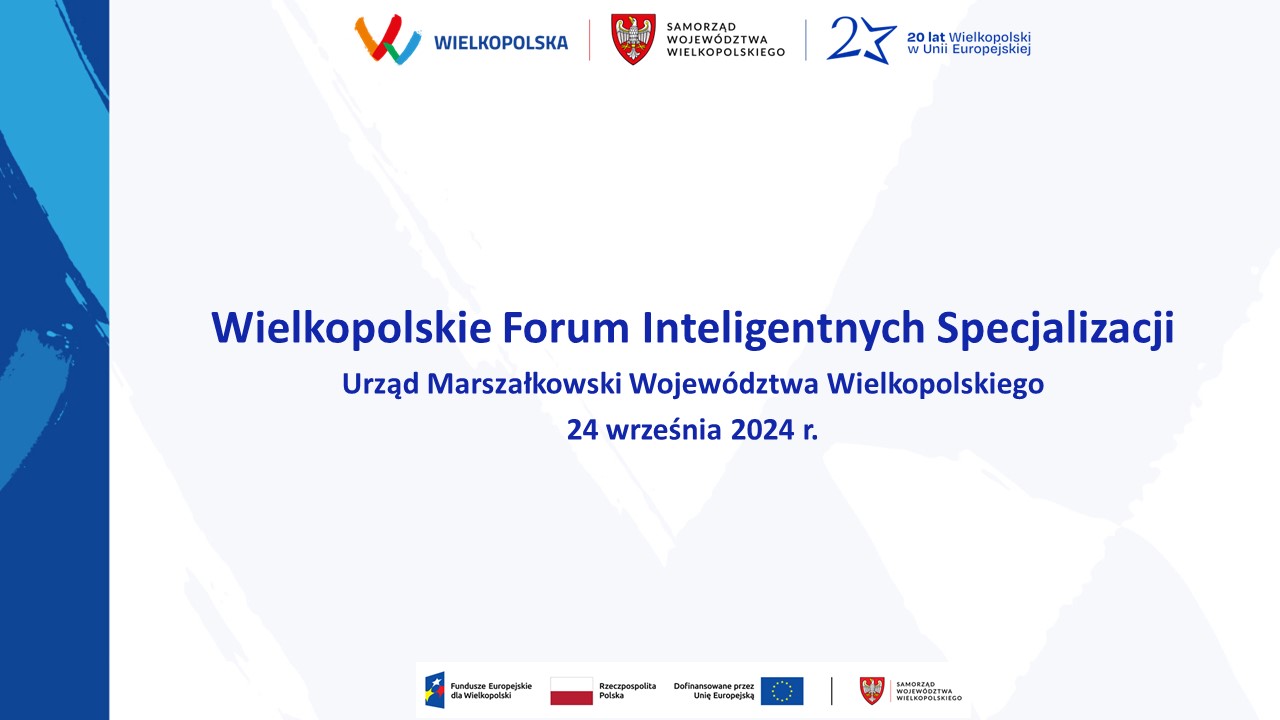 WIELKOPOLSKA

SAMORZĄD WOJEWÓDZTWA WIELKOPOLSKIEGO

20 lat Wielkopolski w Unii Europejskiej

Wielkopolskie Forum Inteligentnych Specjalizacji

Urząd Marszałkowski Województwa Wielkopolskiego

24 września 2024 r.

Fundusze Europejskie dla Wielkopolski

Rzeczpospolita Polska

Dofinansowane przez Unię Europejską

SAMORZĄD WOJEWÓDZTWA WIELKOPOLSKIEGO